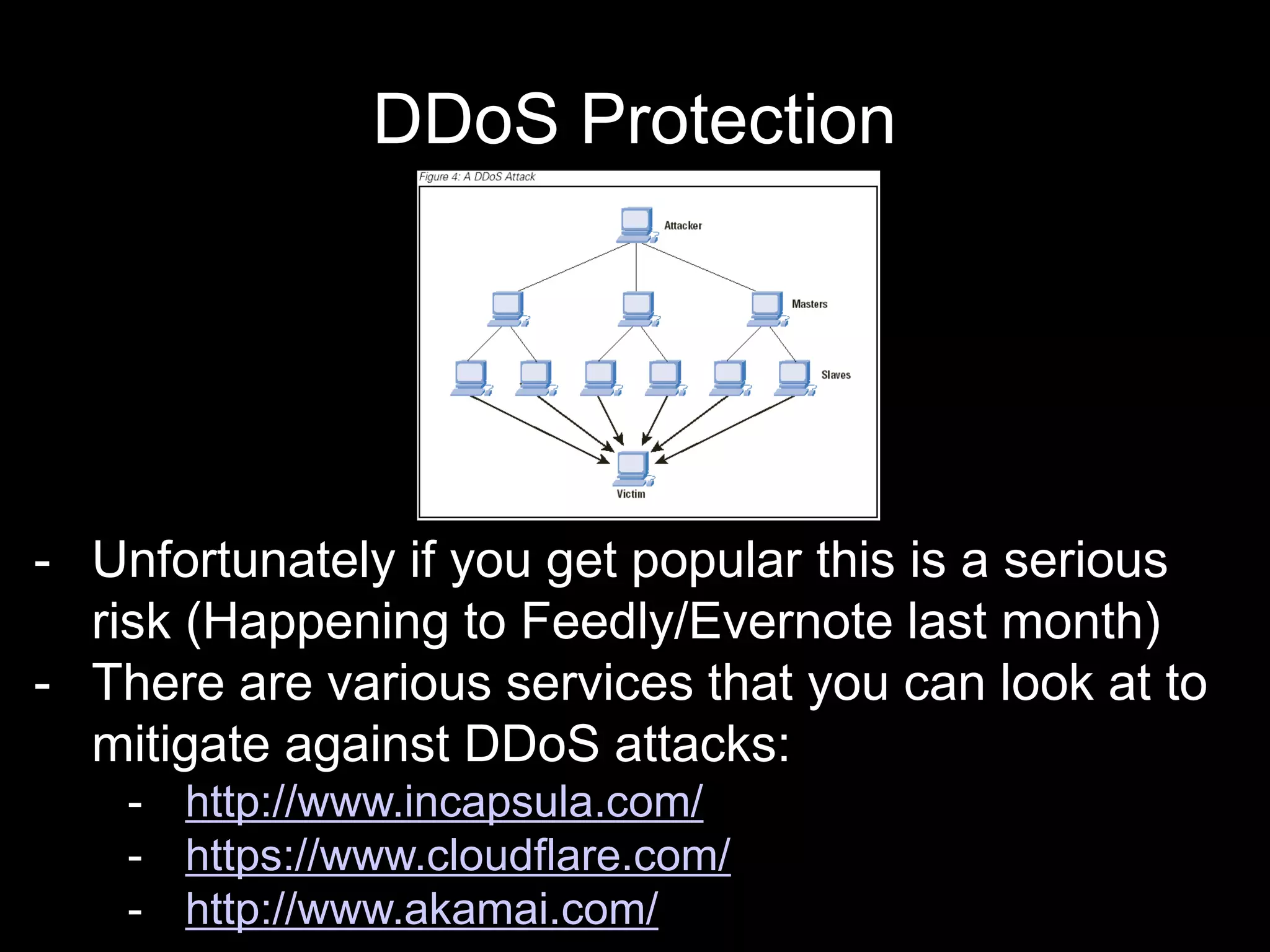 DDoS Protection

Figure 4: A DDoS Attack

Attacker

Masters

Slaves

Victim

- Unfortunately if you get popular this is a serious risk (Happening to Feedly/Evernote last month)
- There are various services that you can look at to mitigate against DDoS attacks:
  - http://www.incapsula.com/
  - https://www.cloudflare.com/
  - http://www.akamai.com/